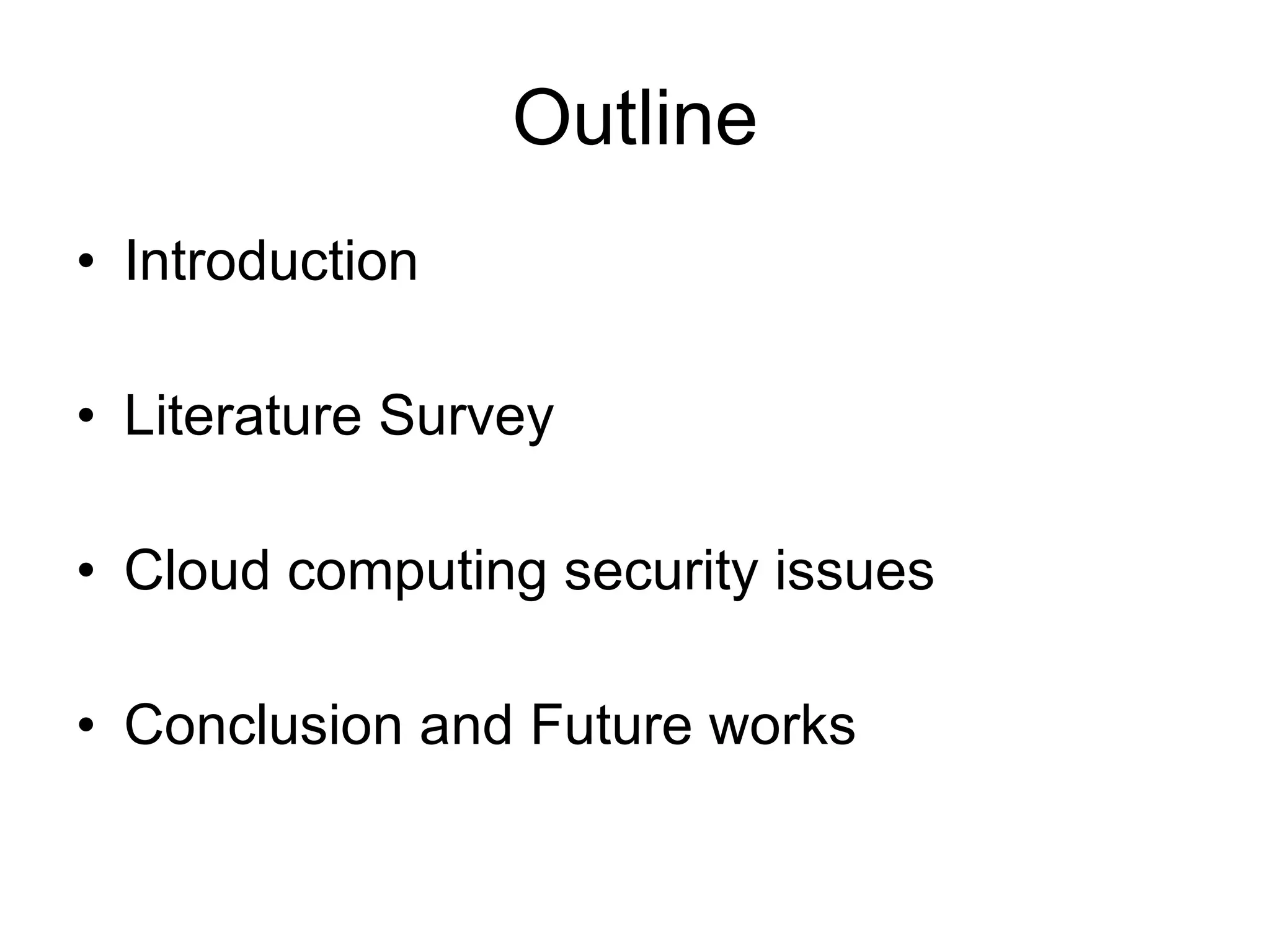 Outline

• Introduction

• Literature Survey

• Cloud computing security issues

• Conclusion and Future works